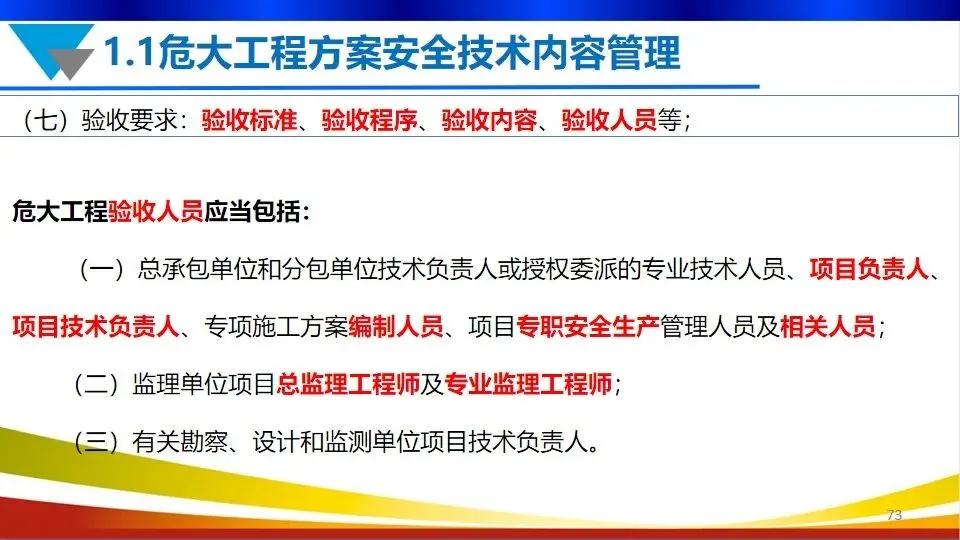 1.1危大工程方案安全技术内容管理

（七）验收要求：验收标准、验收程序、验收内容、验收人员等；

危大工程验收人员应当包括：

（一）总承包单位和分包单位技术负责人或授权委派的专业技术人员、项目负责人、项目技术负责人、专项施工方案编制人员、项目专职安全生产管理人员及相关人员；

（二）监理单位项目总监理工程师及专业监理工程师；

（三）有关勘察、设计和监测单位项目技术负责人。

73